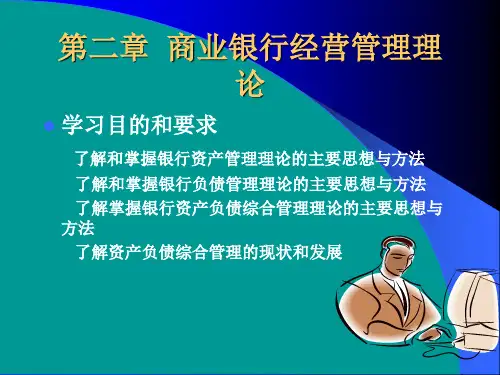 第二章 商业银行经营管理理论

学习目的和要求

了解和掌握银行资产管理理论的主要思想与方法

了解和掌握银行负债管理理论的主要思想与方法

了解掌握银行资产负债综合管理理论的主要思想与方法

了解资产负债综合管理的现状和发展